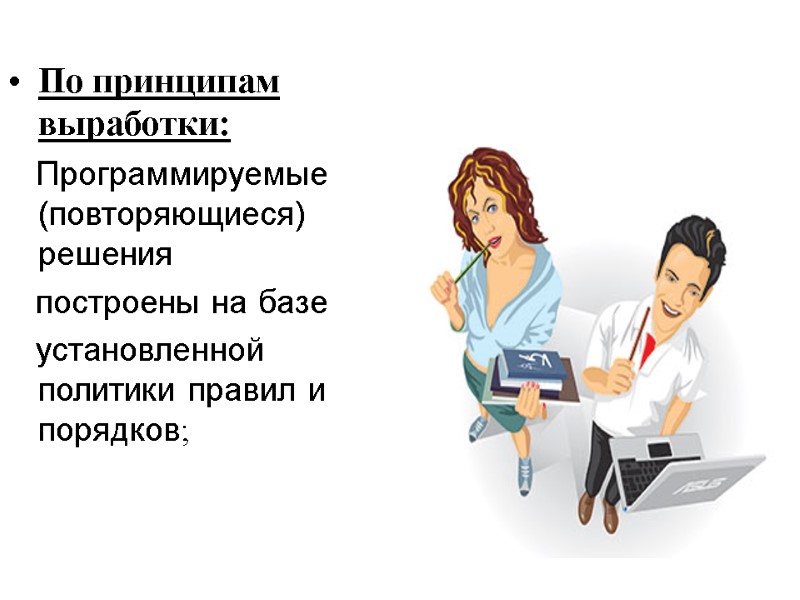 • По принципам выработки:

Программируемые (повторяющиеся) решения

построены на базе

установленной политики правил и порядков;

ASUS